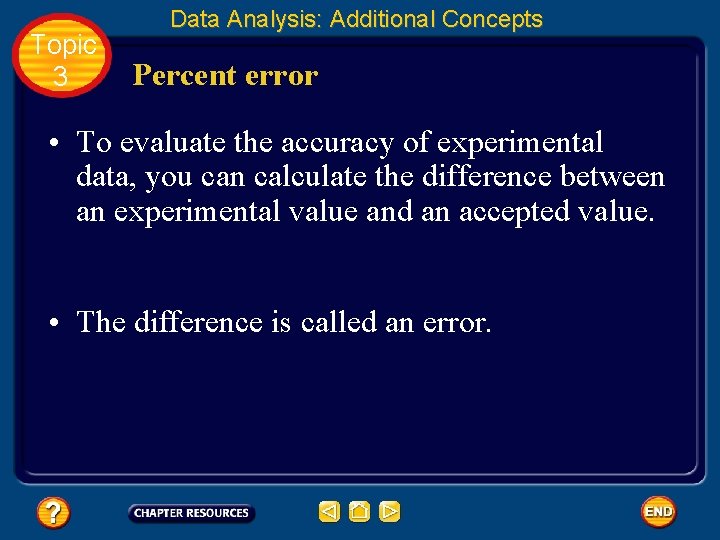 Data Analysis: Additional Concepts

Topic 3

Percent error

• To evaluate the accuracy of experimental data, you can calculate the difference between an experimental value and an accepted value.

• The difference is called an error.

?

CHAPTER RESOURCES

END